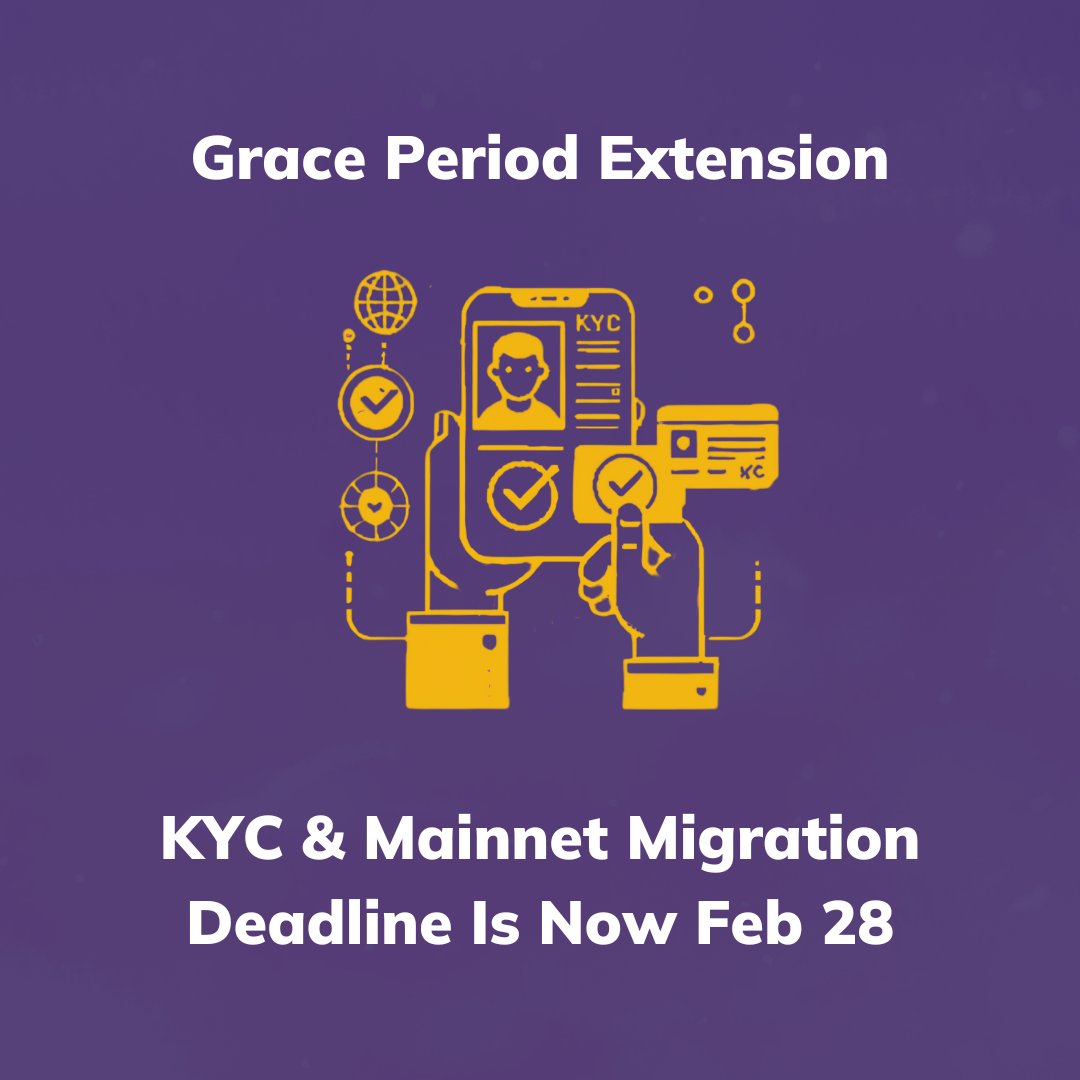 Grace Period Extension

KYC

KYC

KYC & Mainnet Migration Deadline Is Now Feb 28